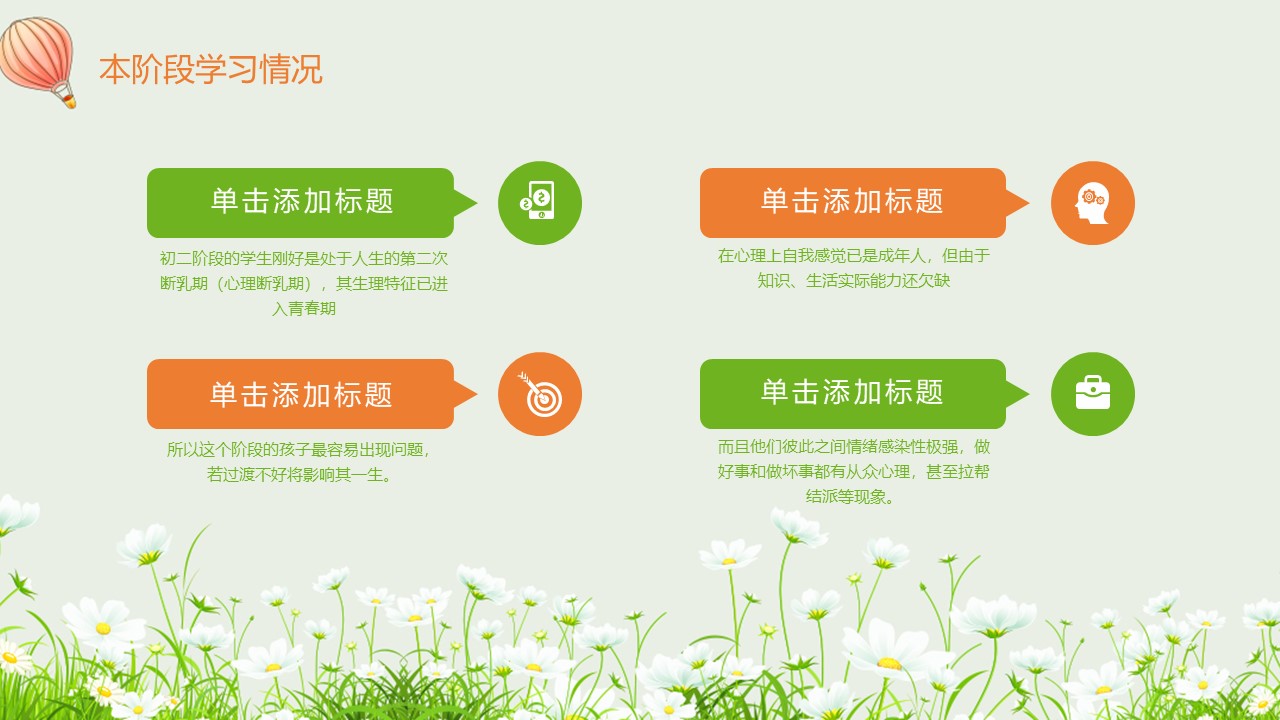 本阶段学习情况

单击添加标题

初二阶段的学生刚好是处于人生的第二次断乳期（心理断乳期），其生理特征已进入青春期

单击添加标题

在心理上自我感觉已是成年人，但由于知识、生活实际能力还欠缺

单击添加标题

所以这个阶段的孩子最容易出现问题，若过渡不好将影响其一生。

单击添加标题

而且他们彼此之间情绪感染性极强，做好事和做坏事都有从众心理，甚至拉帮结派等现象。